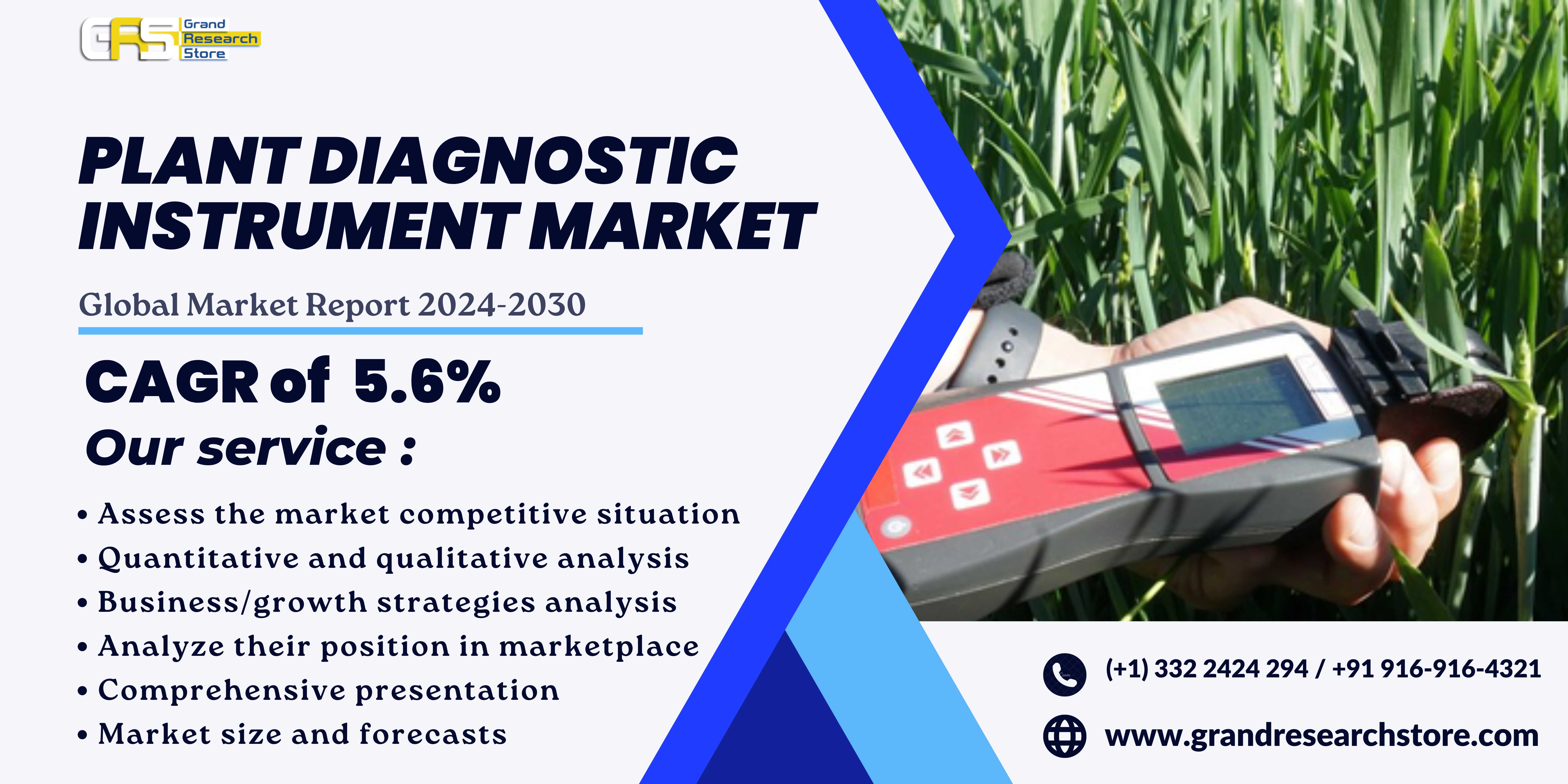 GRS Grand Research Store

PLANT DIAGNOSTIC INSTRUMENT MARKET

Global Market Report 2024-2030

CAGR of 5.6%

Our service :

• Assess the market competitive situation
• Quantitative and qualitative analysis
• Business/growth strategies analysis
• Analyze their position in marketplace
• Comprehensive presentation
• Market size and forecasts

(+1) 332 2424 294 / +91 916-916-4321

www.grandresearchstore.com